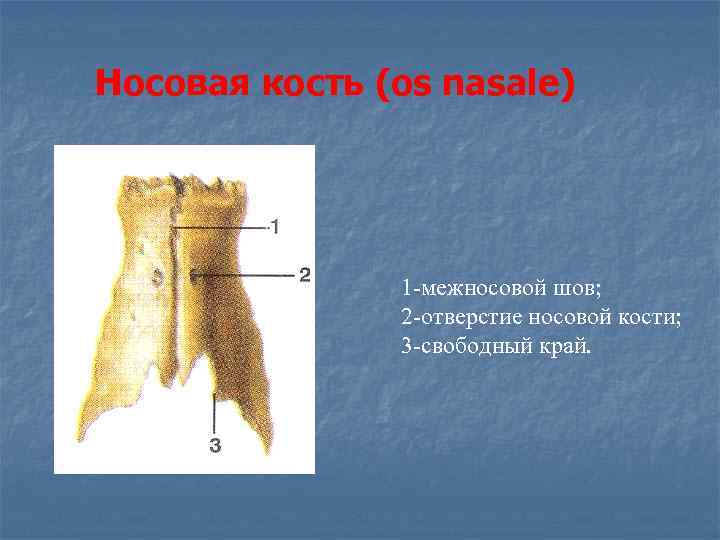 Носовая кость (os nasale)

1
2
3

1-межносовой шов;
2-отверстие носовой кости;
3-свободный край.